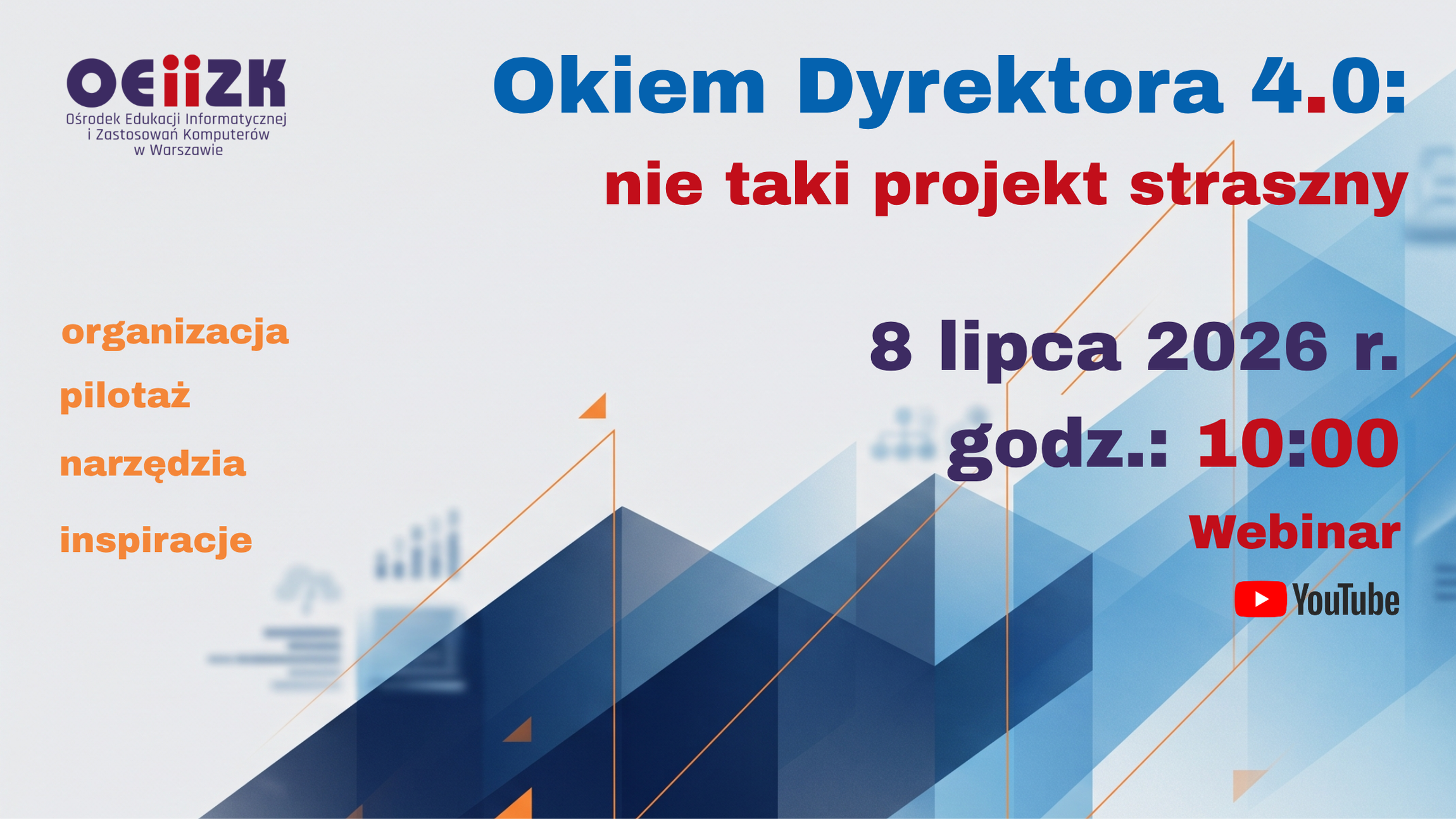 OEIIZK
Ośrodek Edukacji Informatycznej i Zastosowań Komputerów w Warszawie

Okiem Dyrektora 4.0:

nie taki projekt straszny

organizacja

pilotaż

narzędzia

inspiracje

8 lipca 2026 r.

godz.: 10:00

Webinar

YouTube